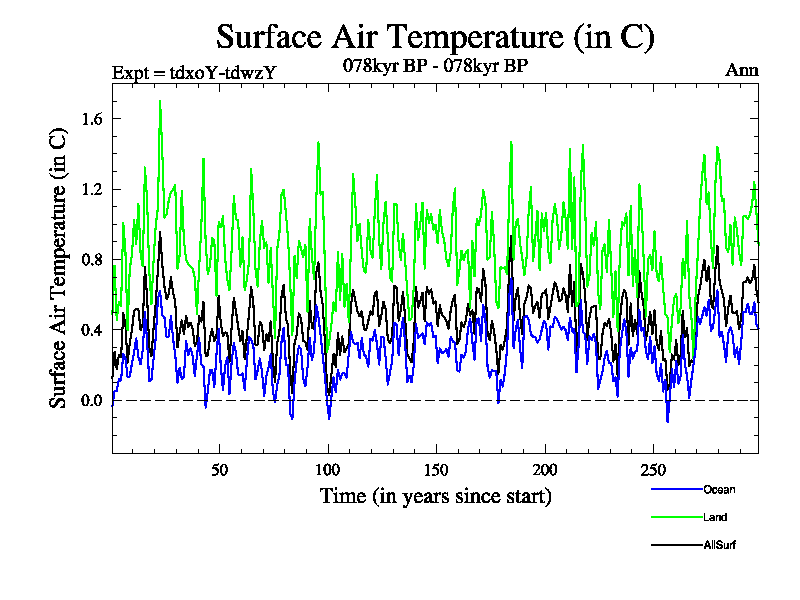 Surface Air Temperature (in C)

Expt = tdxoY-tdwzY

078kyr BP - 078kyr BP

Ann

Surface Air Temperature (in C)

1.6
1.2
0.8
0.4
0.0

50
100
150
200
250

Time (in years since start)

Ocean
Land
AllSurf